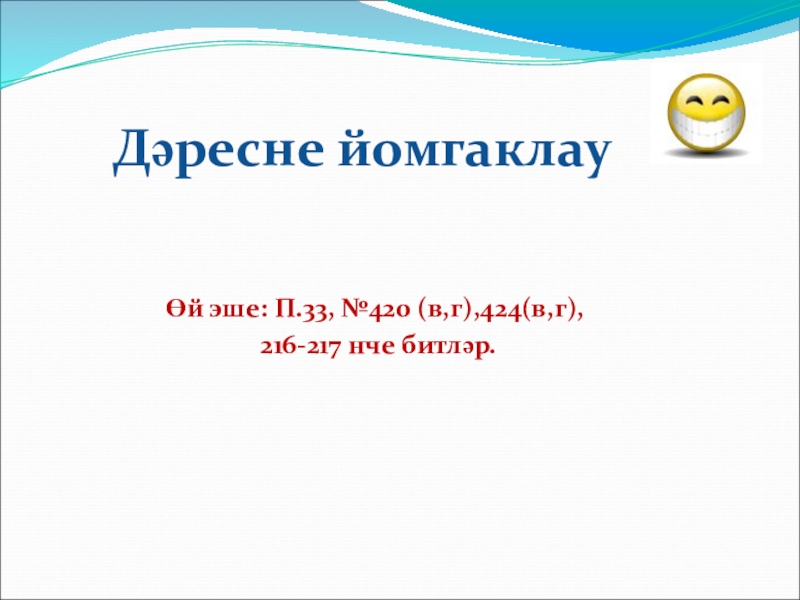 Дәресне йомгаклау

Өй эше: П.33, №420 (в,г),424(в,г),
216-217 нче битләр.